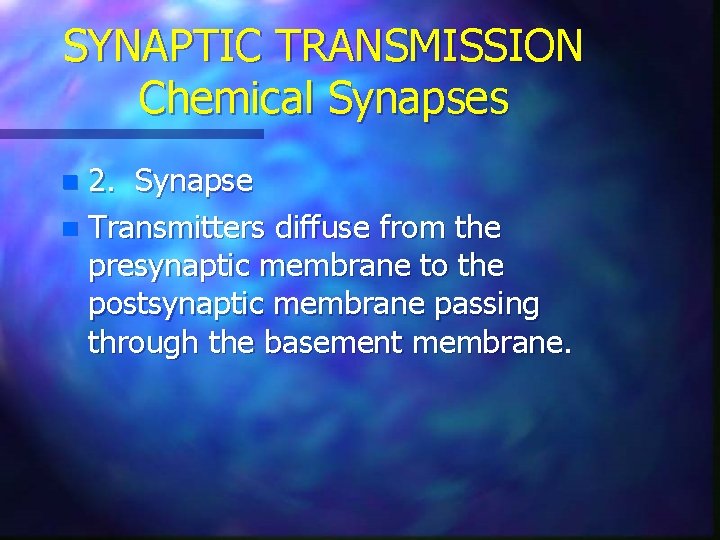 SYNAPTIC TRANSMISSION
Chemical Synapses

2. Synapse

Transmitters diffuse from the presynaptic membrane to the postsynaptic membrane passing through the basement membrane.